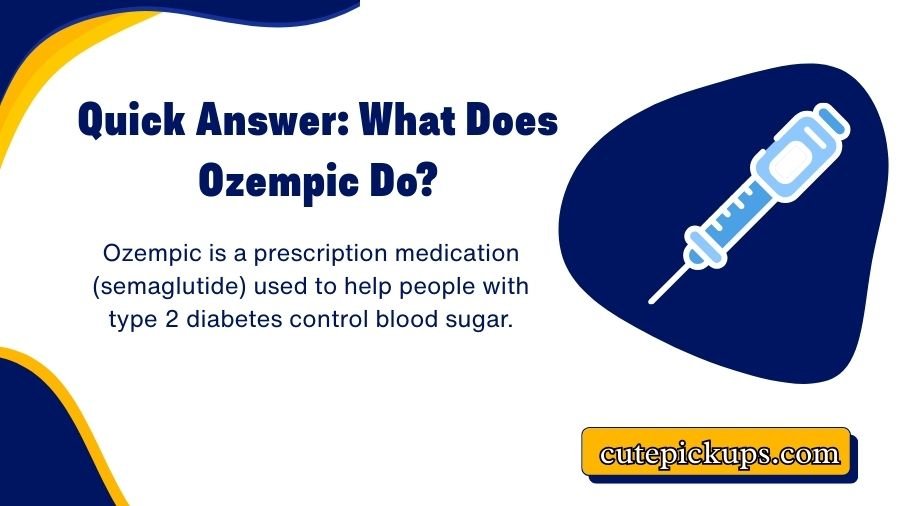 Quick Answer: What Does Ozempic Do?

Ozempic is a prescription medication (semaglutide) used to help people with type 2 diabetes control blood sugar.

cutepickups.com